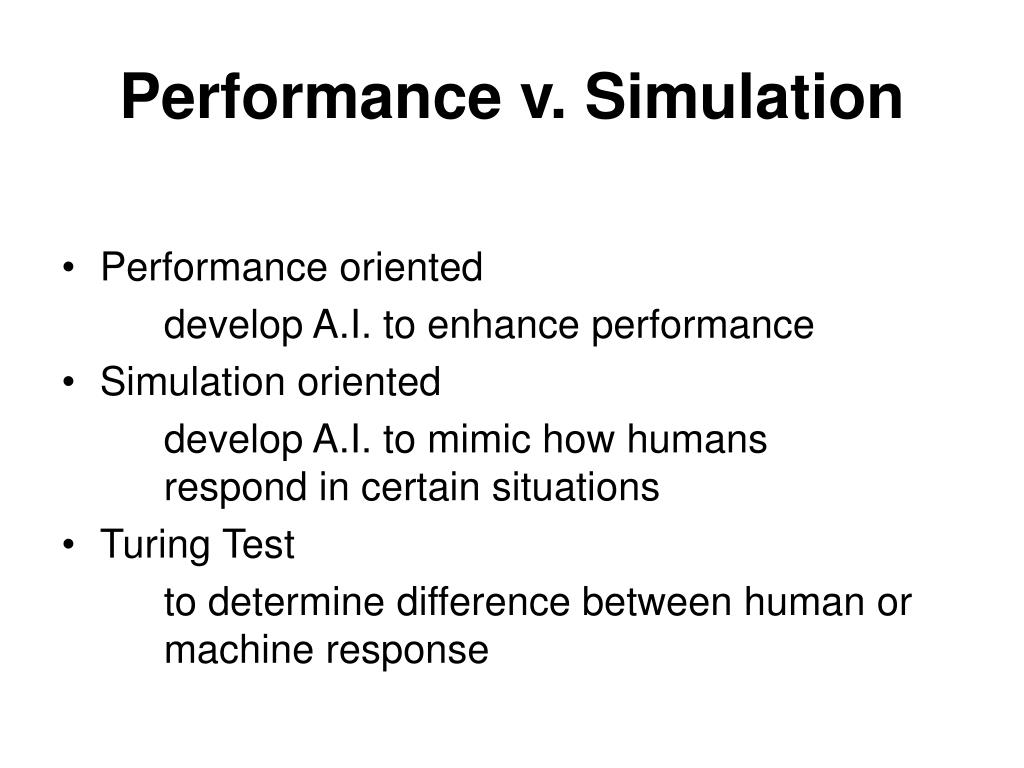 Performance v. Simulation

• Performance oriented
develop A.I. to enhance performance
• Simulation oriented
develop A.I. to mimic how humans respond in certain situations
• Turing Test
to determine difference between human or machine response